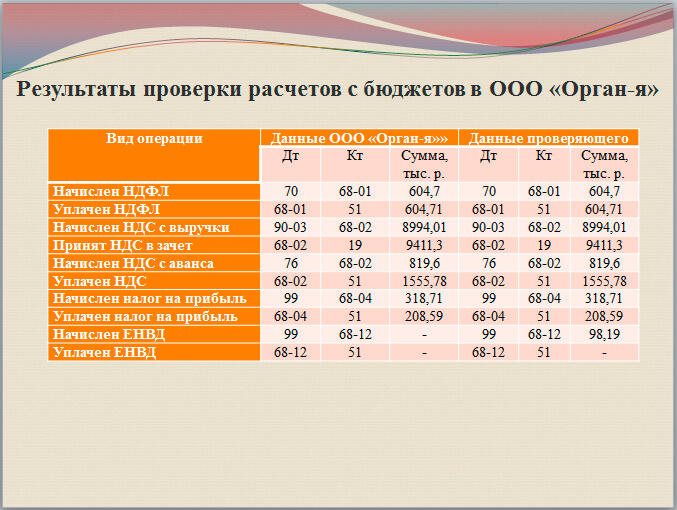 Результаты проверки расчетов с бюджетов в ООО «Орган-я»

| Вид операции | Данные ООО «Орган-я»» | | | Данные проверяющего | | |
|---|---|---|---|---|---|---|
| | Дт | Кт | Сумма, тыс. р. | Дт | Кт | Сумма, тыс. р. |
| Начислен НДФЛ | 70 | 68-01 | 604,7 | 70 | 68-01 | 604,7 |
| Уплачен НДФЛ | 68-01 | 51 | 604,71 | 68-01 | 51 | 604,71 |
| Начислен НДС с выручки | 90-03 | 68-02 | 8994,01 | 90-03 | 68-02 | 8994,01 |
| Принят НДС в зачет | 68-02 | 19 | 9411,3 | 68-02 | 19 | 9411,3 |
| Начислен НДС с аванса | 76 | 68-02 | 819,6 | 76 | 68-02 | 819,6 |
| Уплачен НДС | 68-02 | 51 | 1555,78 | 68-02 | 51 | 1555,78 |
| Начислен налог на прибыль | 99 | 68-04 | 318,71 | 99 | 68-04 | 318,71 |
| Уплачен налог на прибыль | 68-04 | 51 | 208,59 | 68-04 | 51 | 208,59 |
| Начислен ЕНВД | 99 | 68-12 | - | 99 | 68-12 | 98,19 |
| Уплачен ЕНВД | 68-12 | 51 | - | 68-12 | 51 | - |